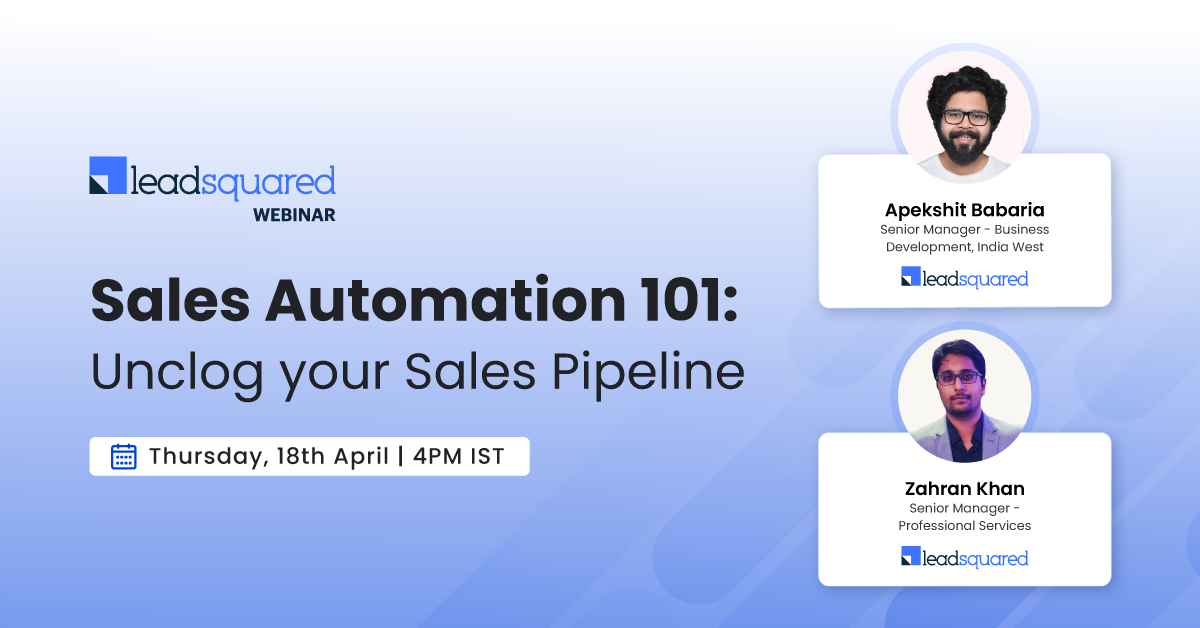 leadsquared
WEBINAR

Sales Automation 101:
Unclog your Sales Pipeline

Thursday, 18th April | 4PM IST

Apekshit Babaria
Senior Manager - Business Development, India West
leadsquared

Zahran Khan
Senior Manager - Professional Services
leadsquared